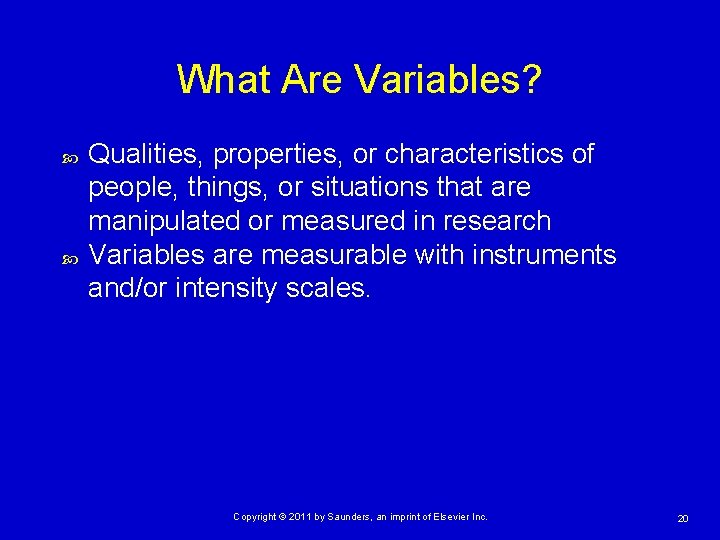 What Are Variables?

Qualities, properties, or characteristics of people, things, or situations that are manipulated or measured in research

Variables are measurable with instruments and/or intensity scales.

Copyright © 2011 by Saunders, an imprint of Elsevier Inc.

20